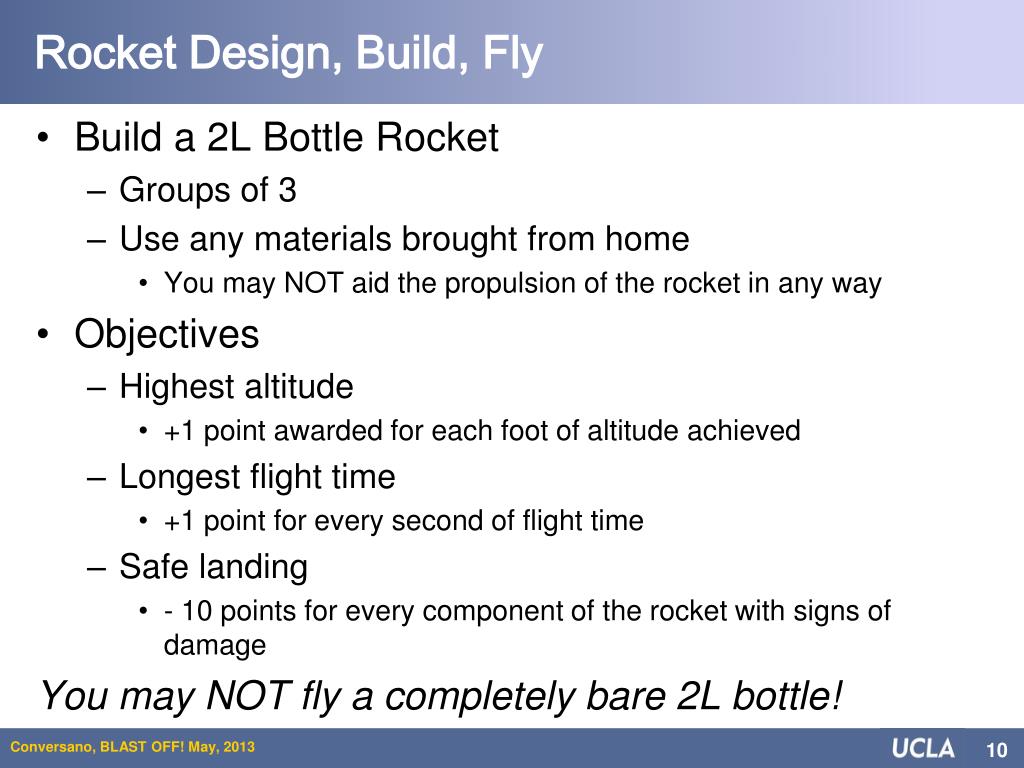 Rocket Design, Build, Fly

• Build a 2L Bottle Rocket
– Groups of 3
– Use any materials brought from home
• You may NOT aid the propulsion of the rocket in any way

• Objectives
– Highest altitude
• +1 point awarded for each foot of altitude achieved
– Longest flight time
• +1 point for every second of flight time
– Safe landing
• - 10 points for every component of the rocket with signs of damage

You may NOT fly a completely bare 2L bottle!

Conversano, BLAST OFF! May, 2013

UCLA

10